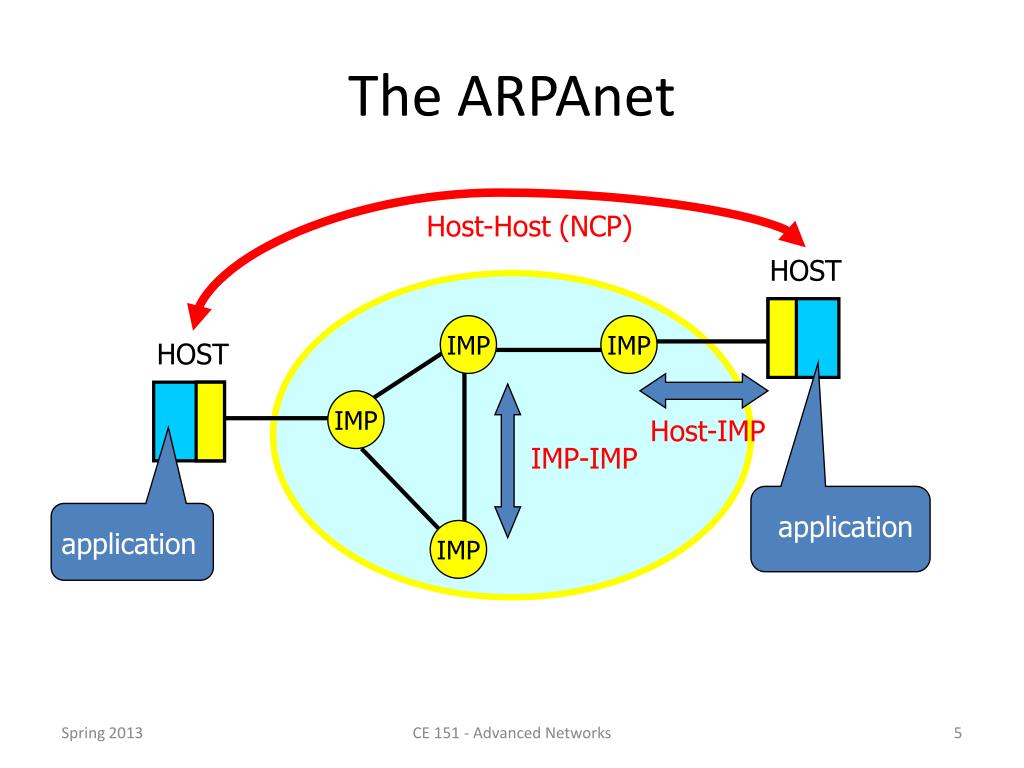 The ARPAnet

Host-Host (NCP)

HOST

HOST

IMP

IMP

IMP

IMP

Host-IMP

IMP-IMP

application

application

Spring 2013

CE 151 - Advanced Networks

5